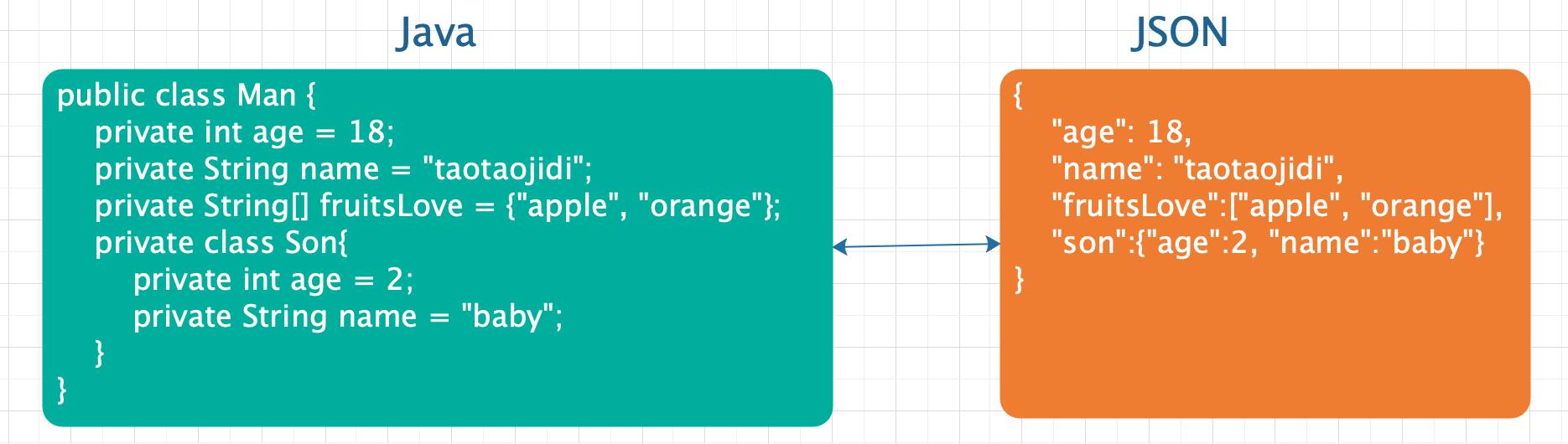 Java

public class Man {
private int age = 18;
private String name = "taotaojidi";
private String[] fruitsLove = {"apple", "orange"};
private class Son{
private int age = 2;
private String name = "baby";
}
}

JSON

{
"age": 18,
"name": "taotaojidi",
"fruitsLove":["apple", "orange"],
"son":{"age":2, "name":"baby"}
}